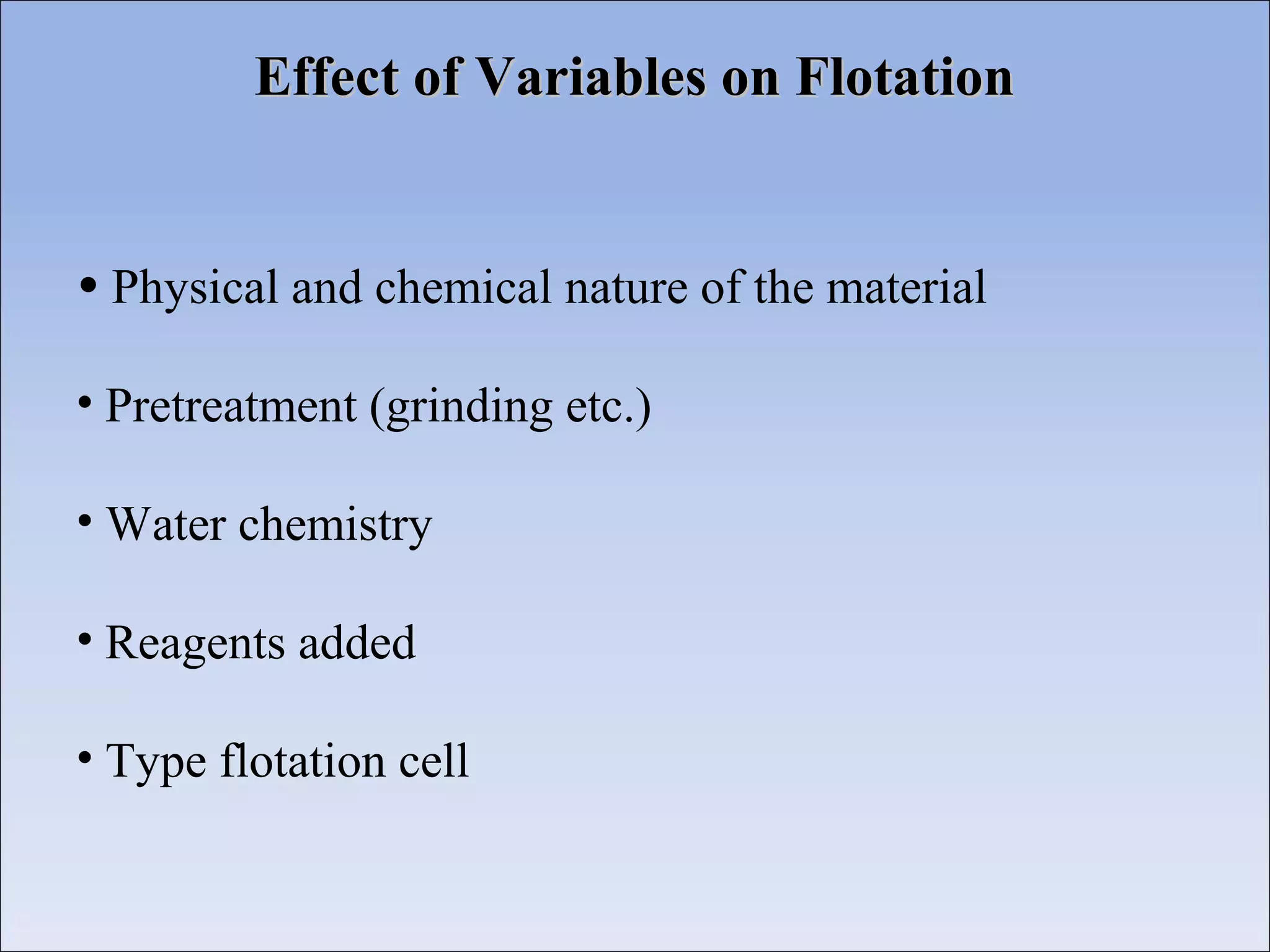 Effect of Variables on Flotation

• Physical and chemical nature of the material

• Pretreatment (grinding etc.)

• Water chemistry

• Reagents added

• Type flotation cell